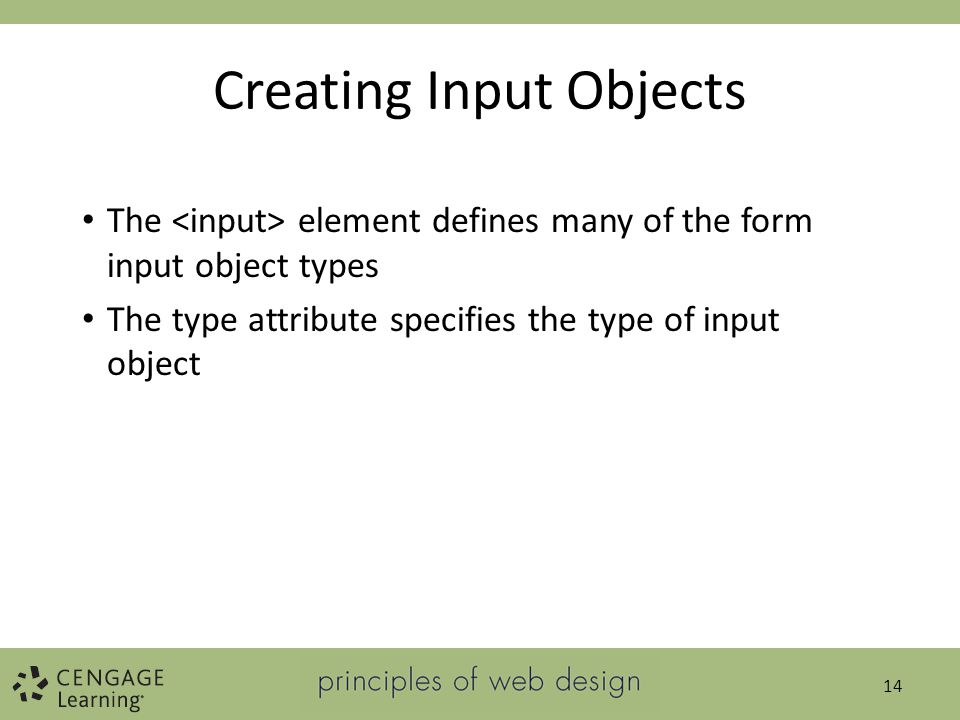 Creating Input Objects

• The <input> element defines many of the form input object types

• The type attribute specifies the type of input object

CENGAGE Learning

principles of web design

14